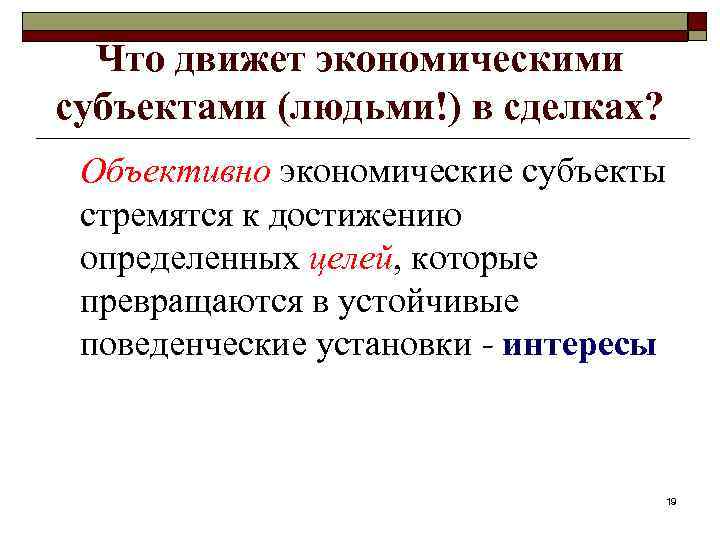 Что движет экономическими субъектами (людьми!) в сделках?

Объективно экономические субъекты стремятся к достижению определенных целей, которые превращаются в устойчивые поведенческие установки - интересы

19